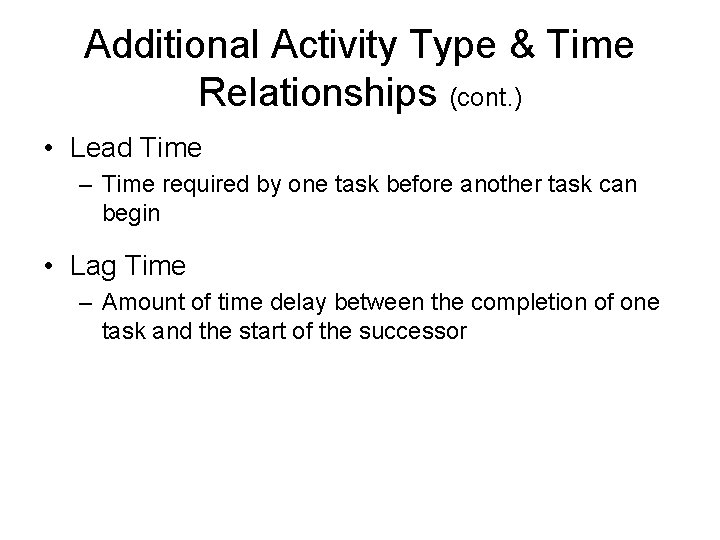 Additional Activity Type & Time Relationships (cont.)

• Lead Time
– Time required by one task before another task can begin

• Lag Time
– Amount of time delay between the completion of one task and the start of the successor